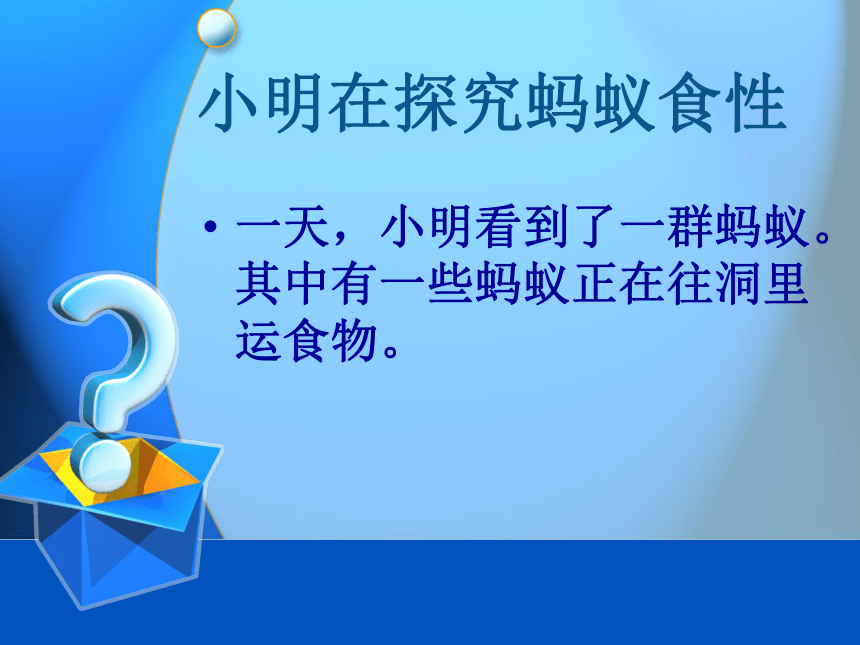 小明在探究蚂蚁食性

• 一天，小明看到了一群蚂蚁。其中有一些蚂蚁正在往洞里运食物。